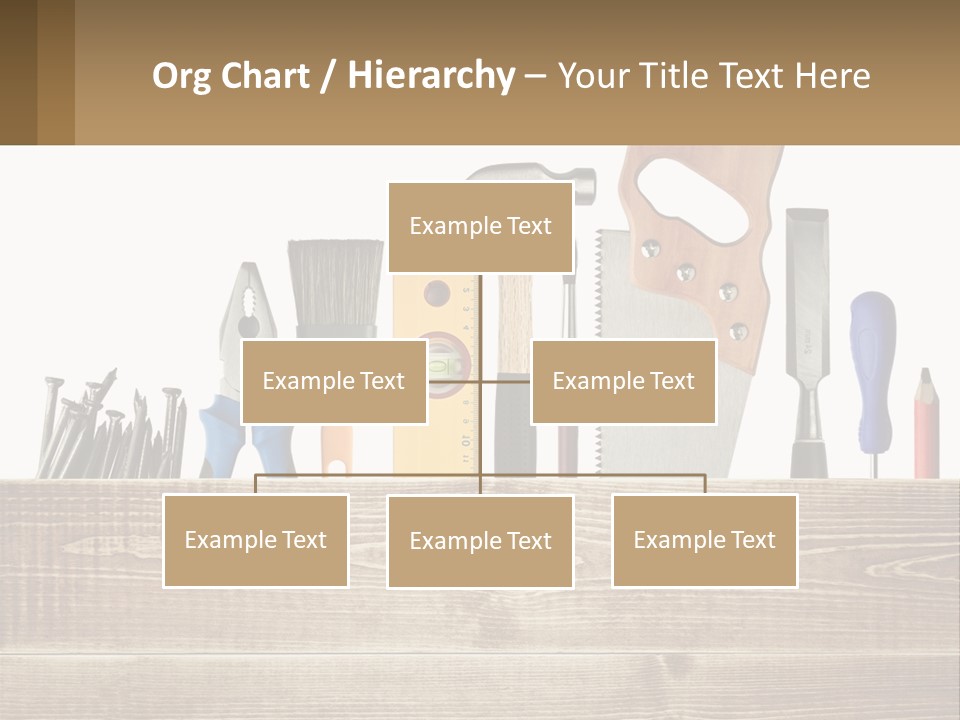 Org Chart / Hierarchy – Your Title Text Here

Example Text

Example Text

Example Text

Example Text

Example Text

Example Text